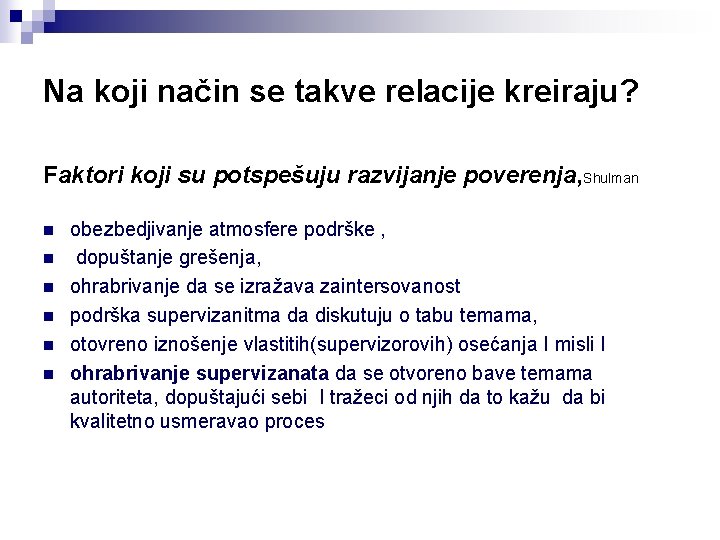 Na koji način se takve relacije kreiraju?

Faktori koji su potspešuju razvijanje poverenja,Shulman

- obezbedjivanje atmosfere podrške ,
- dopuštanje grešenja,
- ohrabrivanje da se izražava zaintersovanost
- podrška supervizanitma da diskutuju o tabu temama,
- otovreno iznošenje vlastitih(supervizorovih) osećanja I misli I
- ohrabrivanje supervizanata da se otvoreno bave temama autoriteta, dopuštajući sebi I tražeci od njih da to kažu da bi kvalitetno usmeravao proces